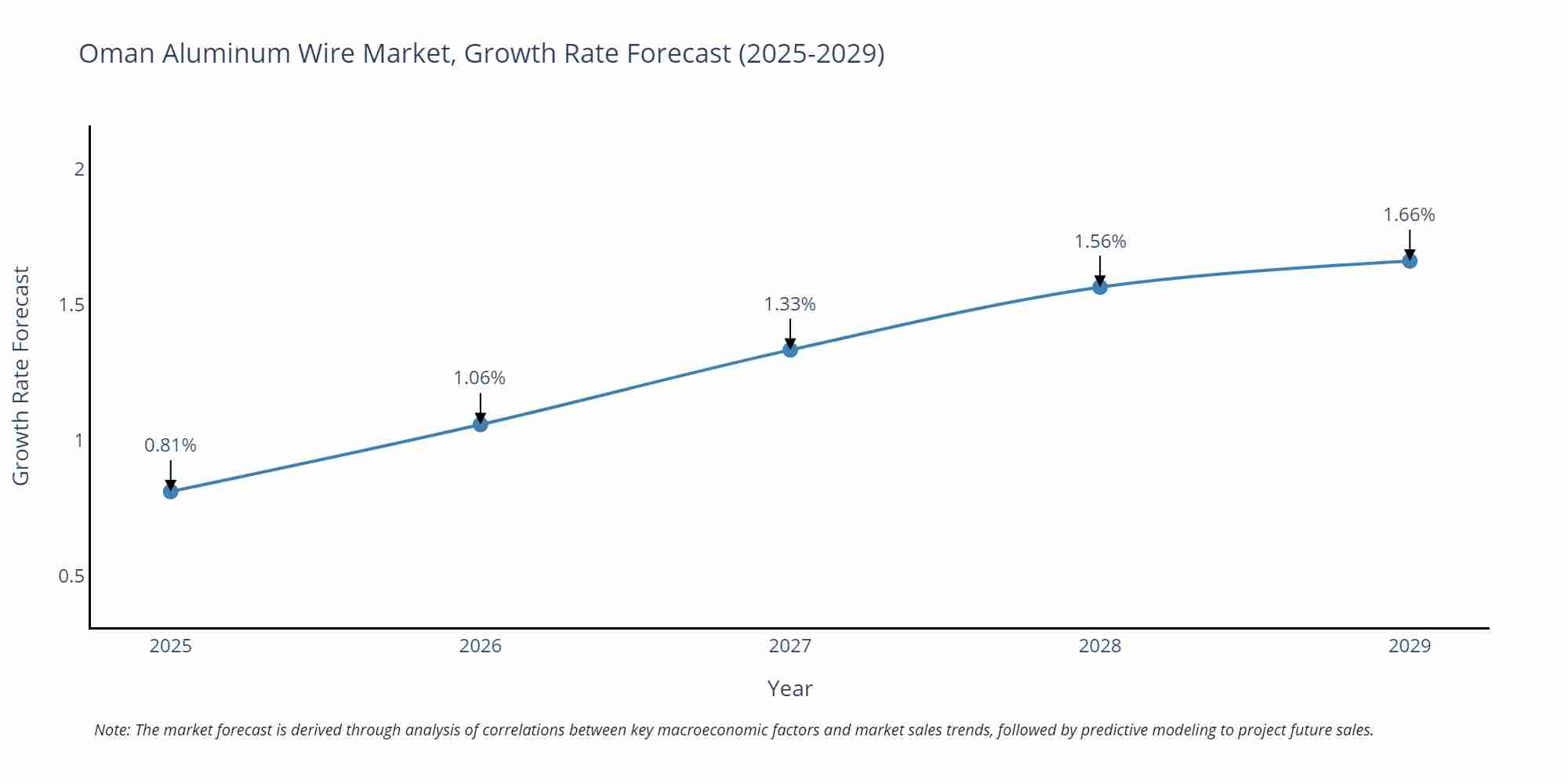 Oman Aluminum Wire Market, Growth Rate Forecast (2025-2029)

Growth Rate Forecast

2
1.5
1
0.5

0.81%
1.06%
1.33%
1.56%
1.66%

2025
2026
2027
2028
2029

Year

Note: The market forecast is derived through analysis of correlations between key macroeconomic factors and market sales trends, followed by predictive modeling to project future sales.